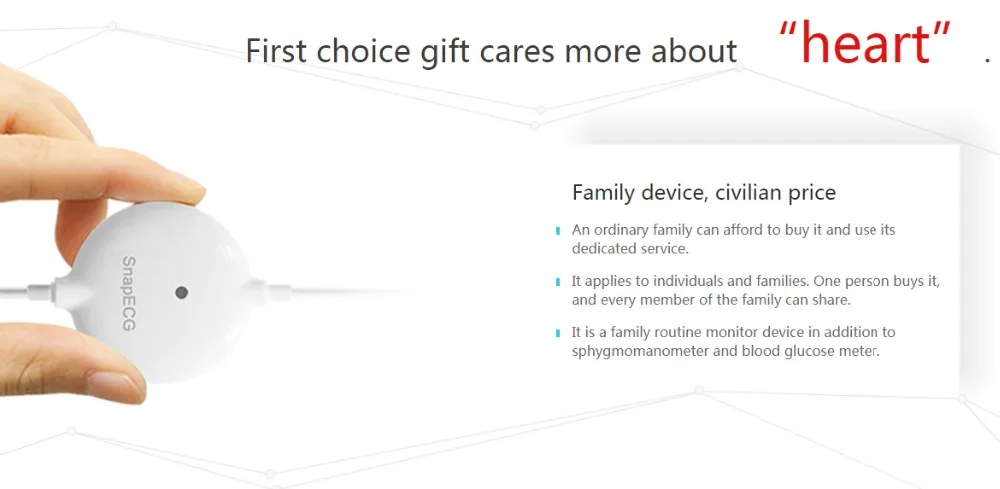 First choice gift cares more about “heart” .

SnapECG

Family device, civilian price

An ordinary family can afford to buy it and use its dedicated service.

It applies to individuals and families. One person buys it, and every member of the family can share.

It is a family routine monitor device in addition to sphygmomanometer and blood glucose meter.